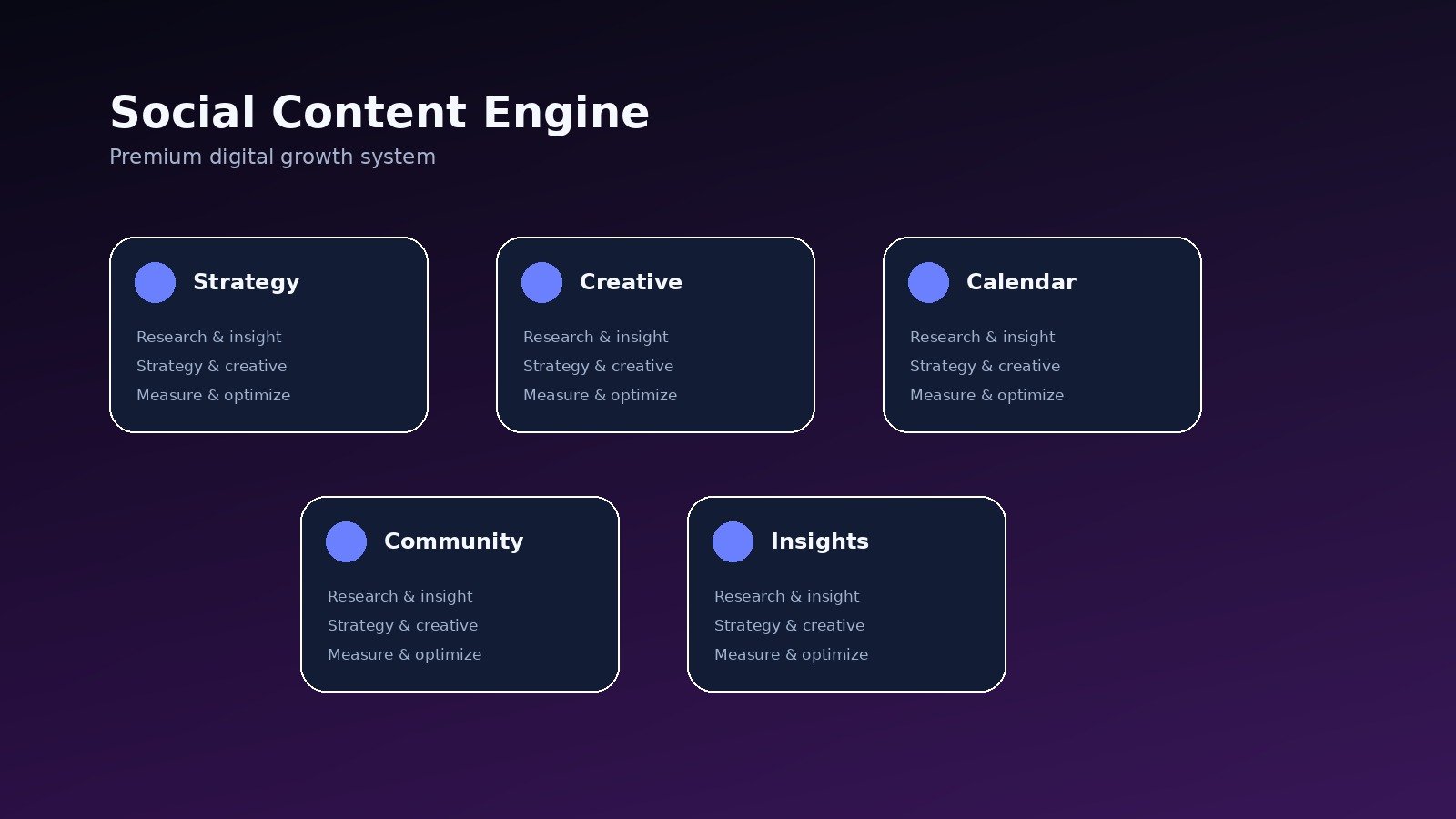 Social Content Engine

Premium digital growth system

Strategy

Research & insight
Strategy & creative
Measure & optimize

Creative

Research & insight
Strategy & creative
Measure & optimize

Calendar

Research & insight
Strategy & creative
Measure & optimize

Community

Research & insight
Strategy & creative
Measure & optimize

Insights

Research & insight
Strategy & creative
Measure & optimize